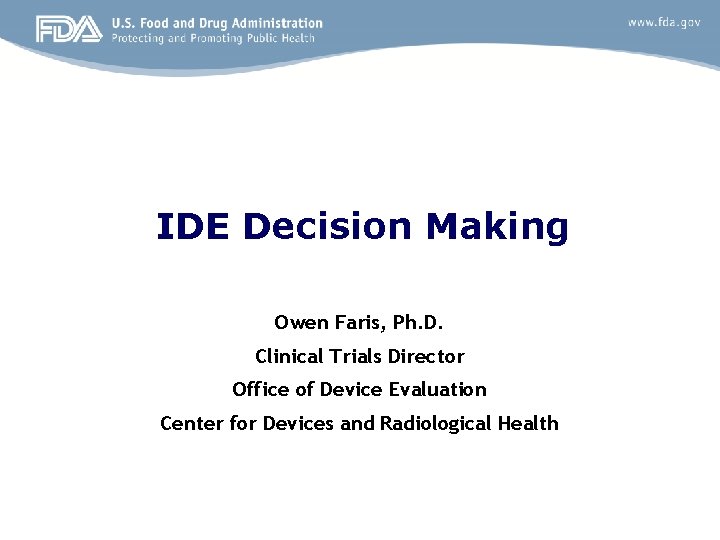 FDA U.S. Food and Drug Administration
Protecting and Promoting Public Health

www.fda.gov

IDE Decision Making

Owen Faris, Ph.D.

Clinical Trials Director

Office of Device Evaluation

Center for Devices and Radiological Health